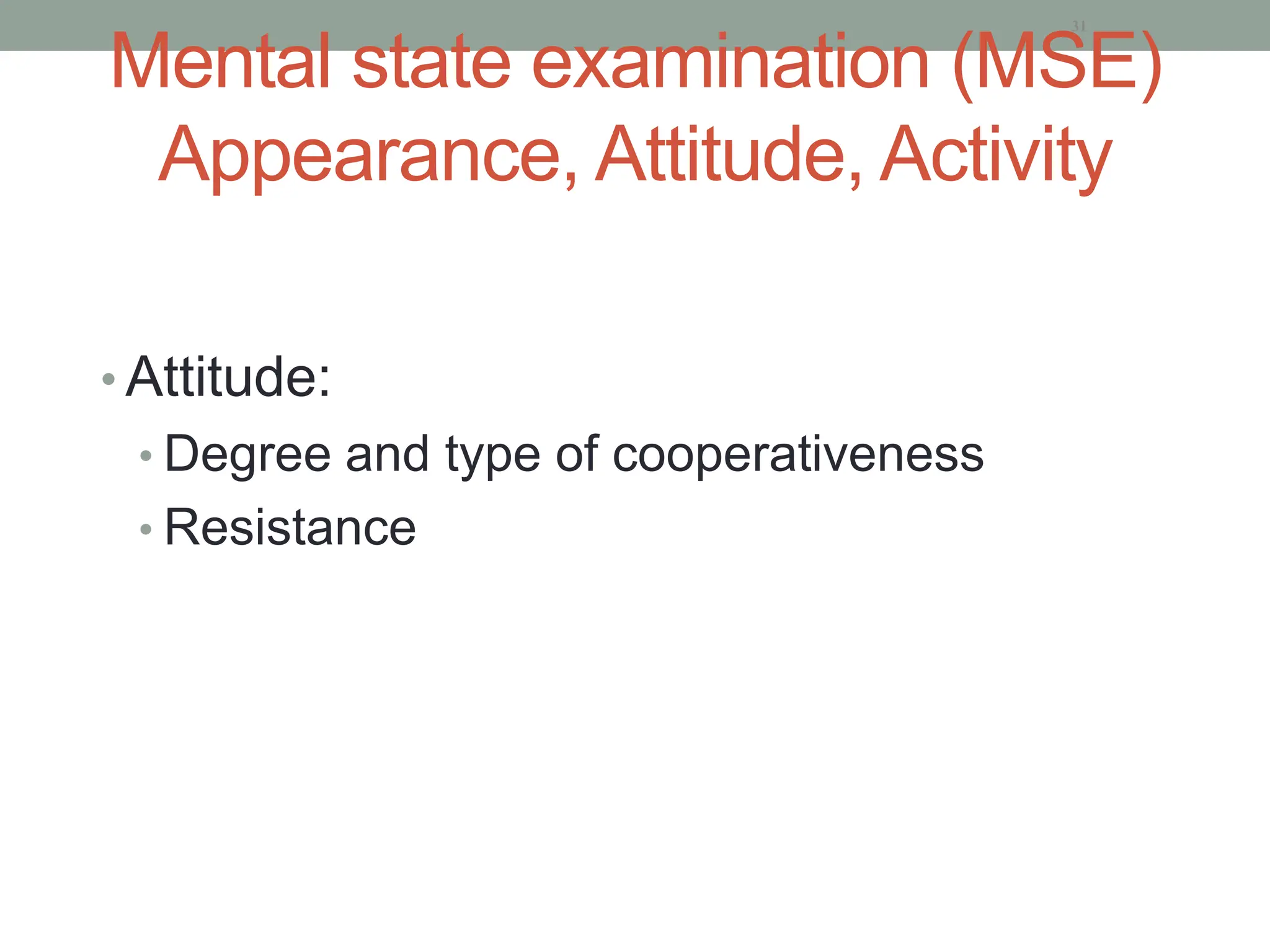 31

Mental state examination (MSE) Appearance, Attitude, Activity

• Attitude:
  • Degree and type of cooperativeness
  • Resistance